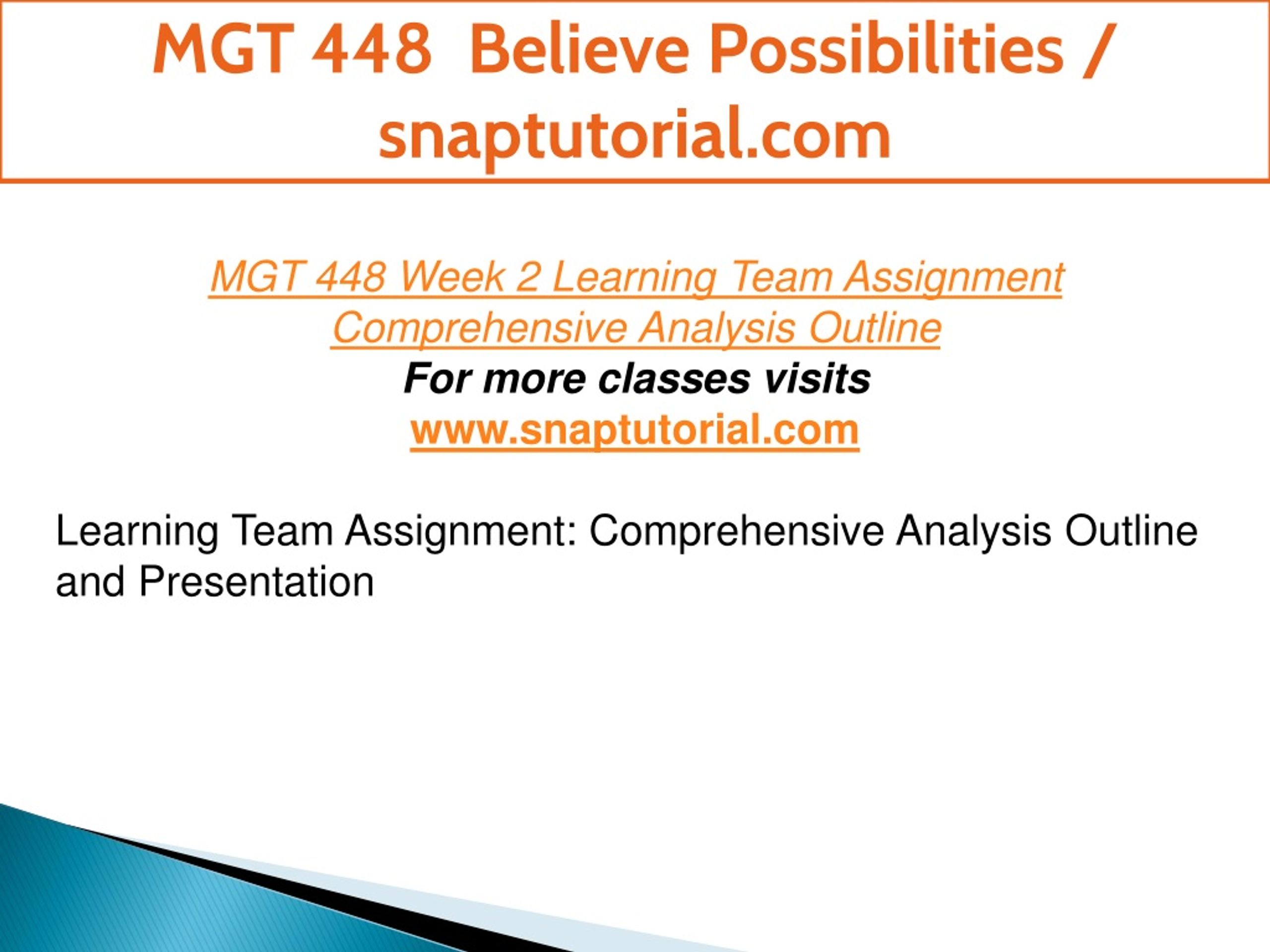 MGT 448 Believe Possibilities / snaptutorial.com

MGT 448 Week 2 Learning Team Assignment Comprehensive Analysis Outline
For more classes visits
www.snaptutorial.com

Learning Team Assignment: Comprehensive Analysis Outline and Presentation